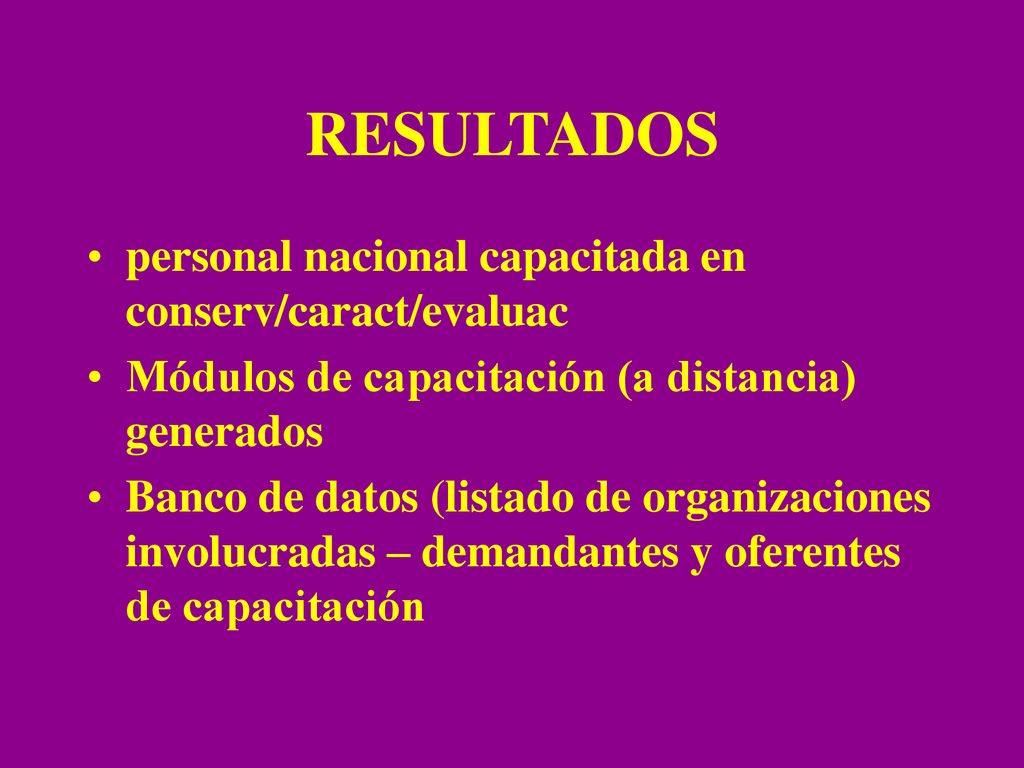 RESULTADOS

• personal nacional capacitada en conserv/caract/evaluac
• Módulos de capacitación (a distancia) generados
• Banco de datos (listado de organizaciones involucradas – demandantes y oferentes de capacitación